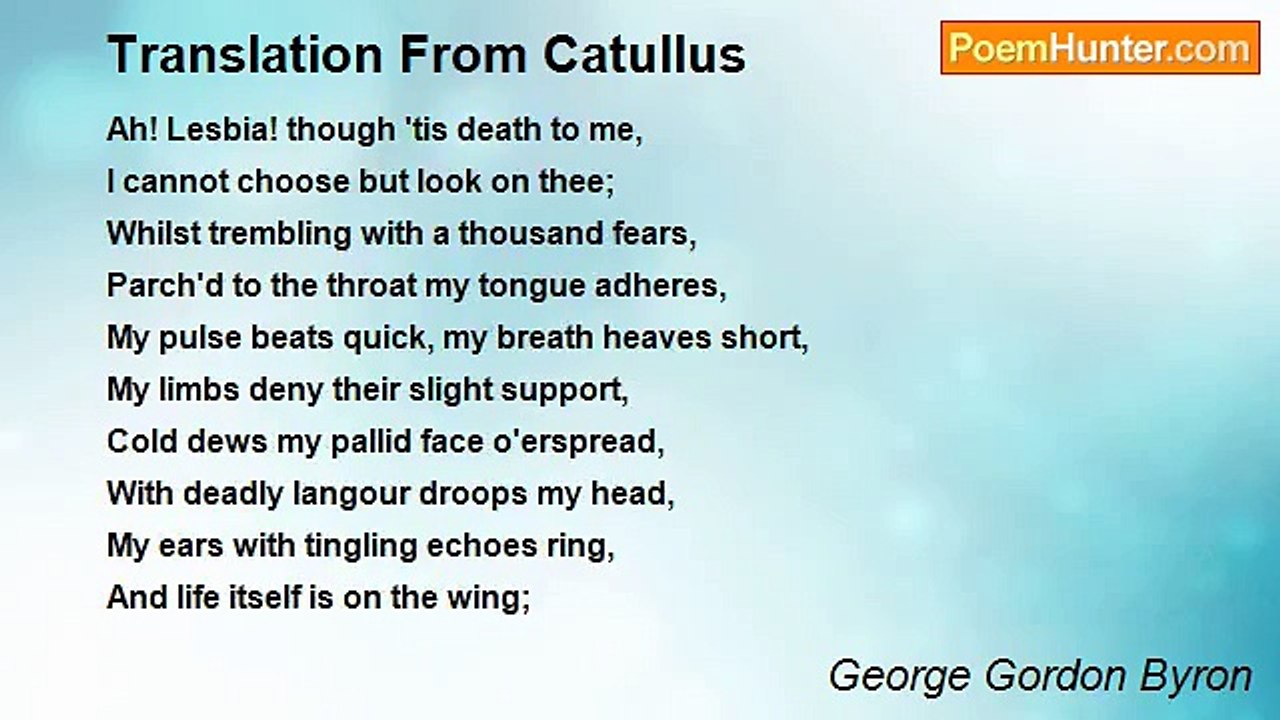 Translation From Catullus

PoemHunter.com

Ah! Lesbia! though 'tis death to me,
I cannot choose but look on thee;
Whilst trembling with a thousand fears,
Parch'd to the throat my tongue adheres,
My pulse beats quick, my breath heaves short,
My limbs deny their slight support,
Cold dews my pallid face o'erspread,
With deadly langour droops my head,
My ears with tingling echoes ring,
And life itself is on the wing;

George Gordon Byron